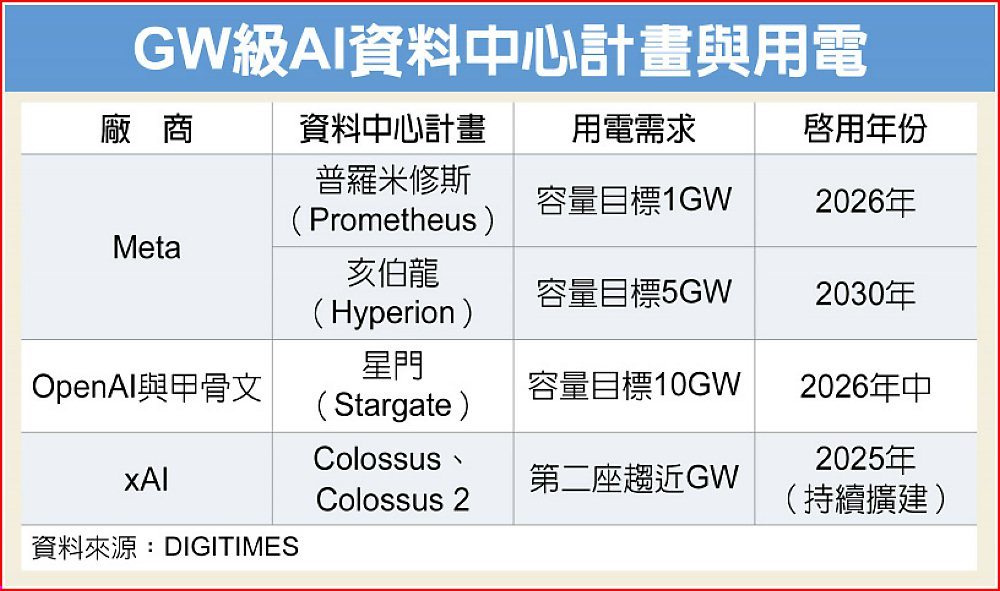 GW級AI資料中心計畫與用電

| 廠　商 | 資料中心計畫 | 用電需求 | 啓用年份 |
|---|---|---|---|
| Meta | 普羅米修斯（Prometheus） | 容量目標1GW | 2026年 |
| Meta | 亥伯龍（Hyperion） | 容量目標5GW | 2030年 |
| OpenAI與甲骨文 | 星門（Stargate） | 容量目標10GW | 2026年中 |
| xAI | Colossus、Colossus 2 | 第二座趨近GW | 2025年（持續擴建） |

資料來源：DIGITIMES